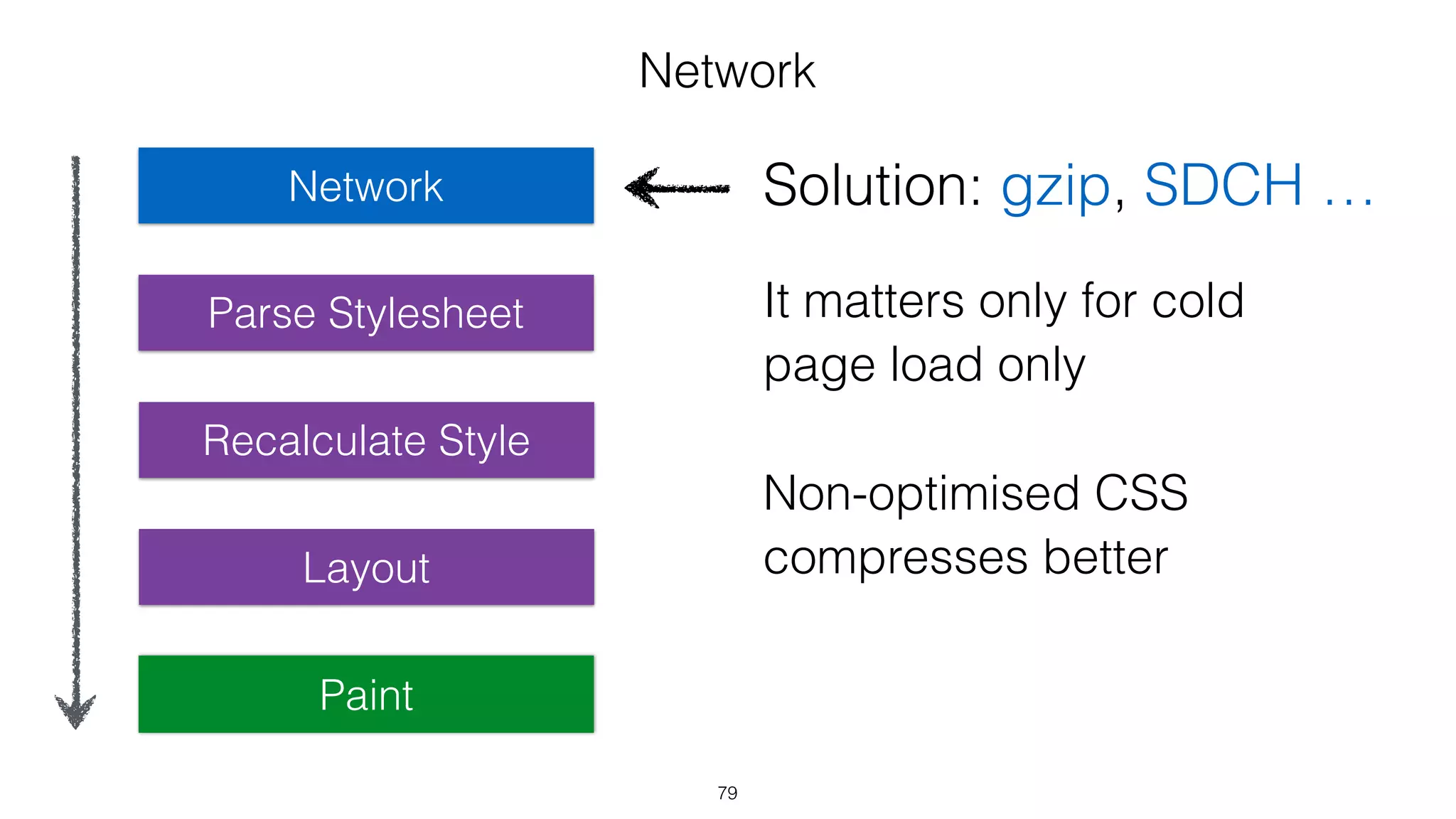 Network

Network

Parse Stylesheet

Recalculate Style

Layout

Paint

Solution: gzip, SDCH …

It matters only for cold page load only

Non-optimised CSS compresses better

79